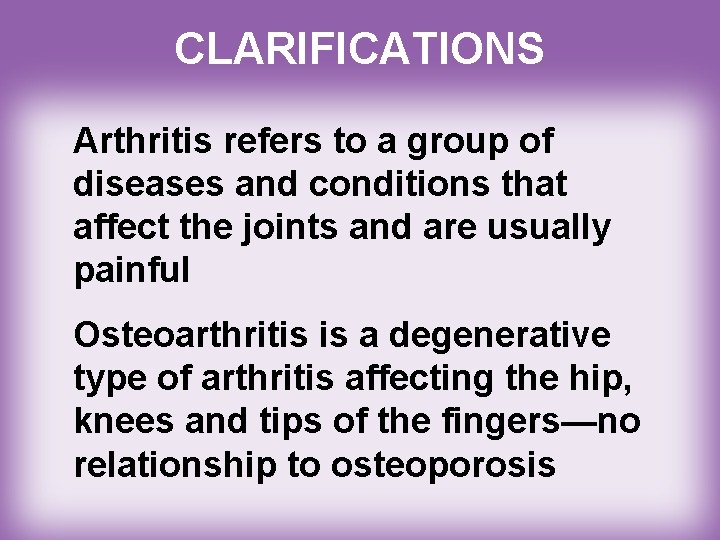 CLARIFICATIONS

Arthritis refers to a group of diseases and conditions that affect the joints and are usually painful

Osteoarthritis is a degenerative type of arthritis affecting the hip, knees and tips of the fingers—no relationship to osteoporosis